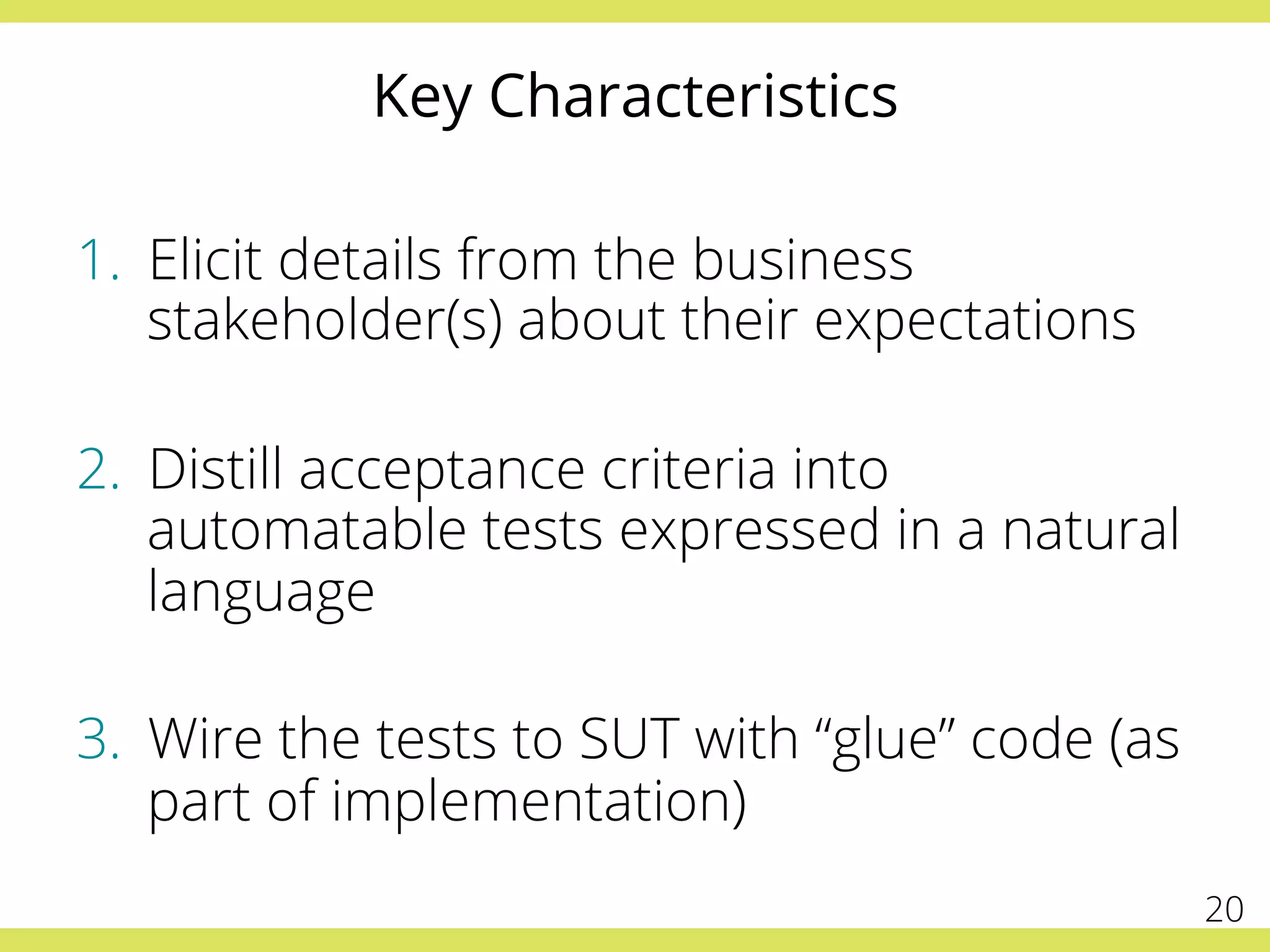 Key Characteristics

1. Elicit details from the business stakeholder(s) about their expectations

2. Distill acceptance criteria into automatable tests expressed in a natural language

3. Wire the tests to SUT with “glue” code (as part of implementation)

20